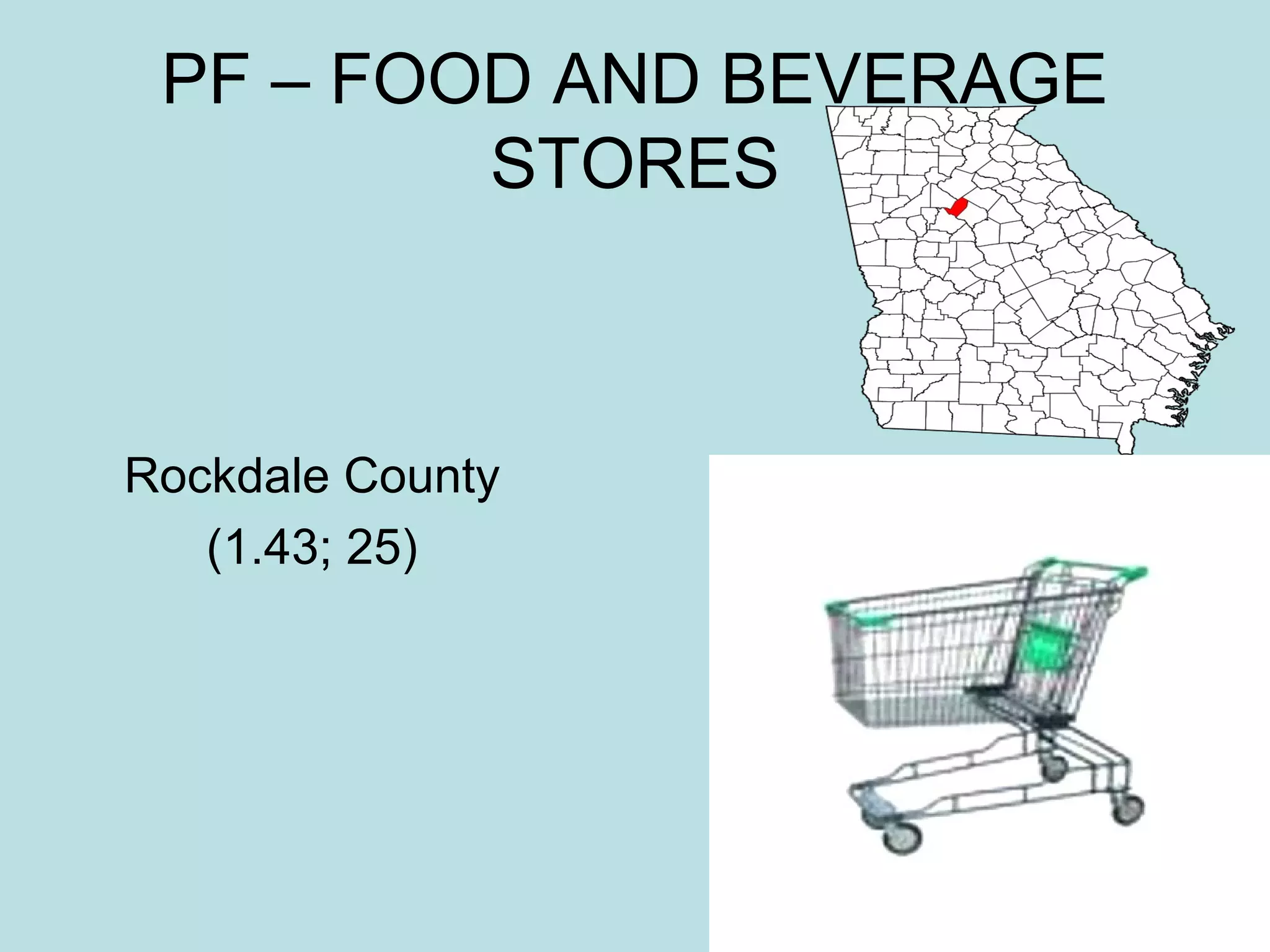 PF – FOOD AND BEVERAGE STORES

Rockdale County
(1.43; 25)